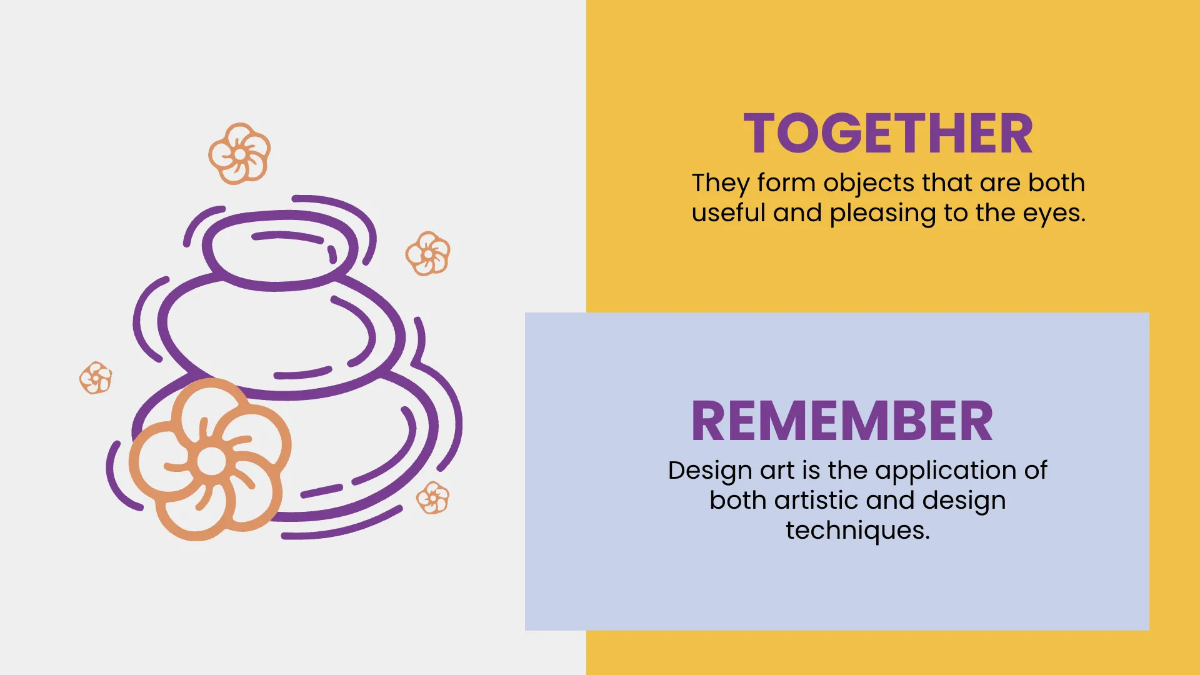 TOGETHER

They form objects that are both useful and pleasing to the eyes.

REMEMBER

Design art is the application of both artistic and design techniques.